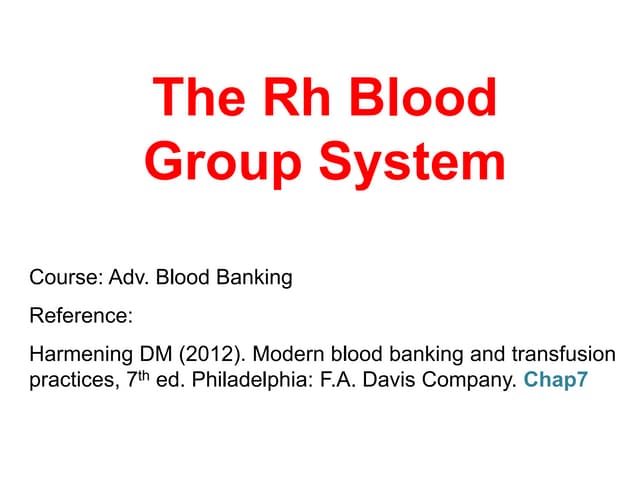 The Rh Blood Group System

Course: Adv. Blood Banking

Reference:

Harmening DM (2012). Modern blood banking and transfusion practices, 7$^{th}$ ed. Philadelphia: F.A. Davis Company. Chap7